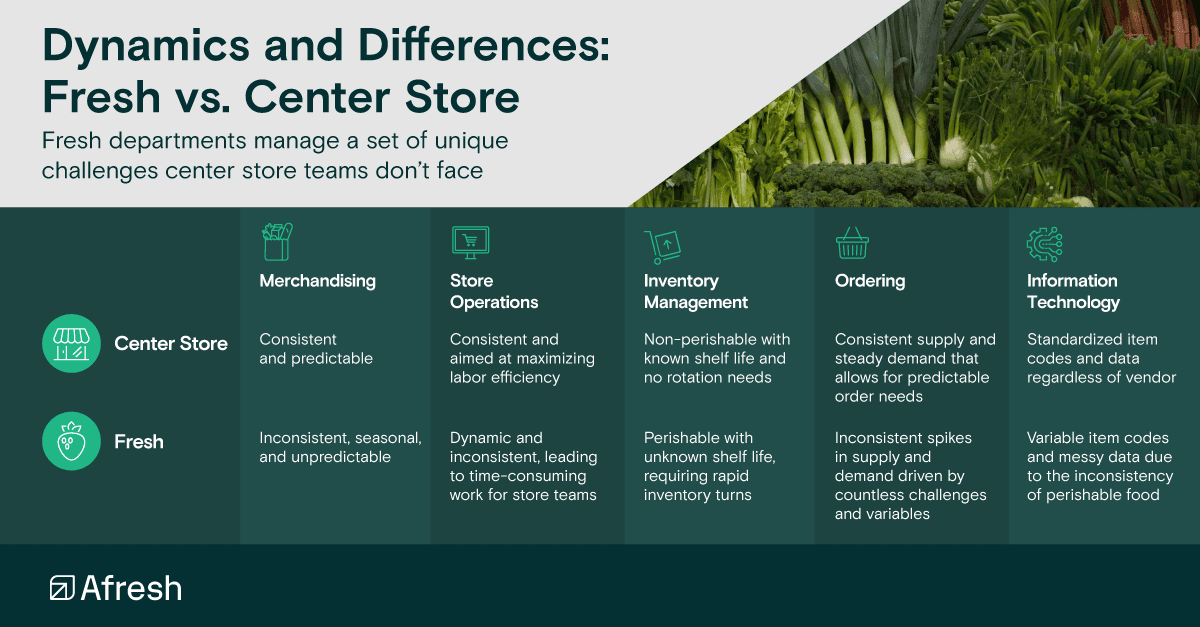 Dynamics and Differences: Fresh vs. Center Store

Fresh departments manage a set of unique challenges center store teams don't face

| | Merchandising | Store Operations | Inventory Management | Ordering | Information Technology |
|---|---|---|---|---|---|
| Center Store | Consistent and predictable | Consistent and aimed at maximizing labor efficiency | Non-perishable with known shelf life and no rotation needs | Consistent supply and steady demand that allows for predictable order needs | Standardized item codes and data regardless of vendor |
| Fresh | Inconsistent, seasonal, and unpredictable | Dynamic and inconsistent, leading to time-consuming work for store teams | Perishable with unknown shelf life, requiring rapid inventory turns | Inconsistent spikes in supply and demand driven by countless challenges and variables | Variable item codes and messy data due to the inconsistency of perishable food |

Afresh